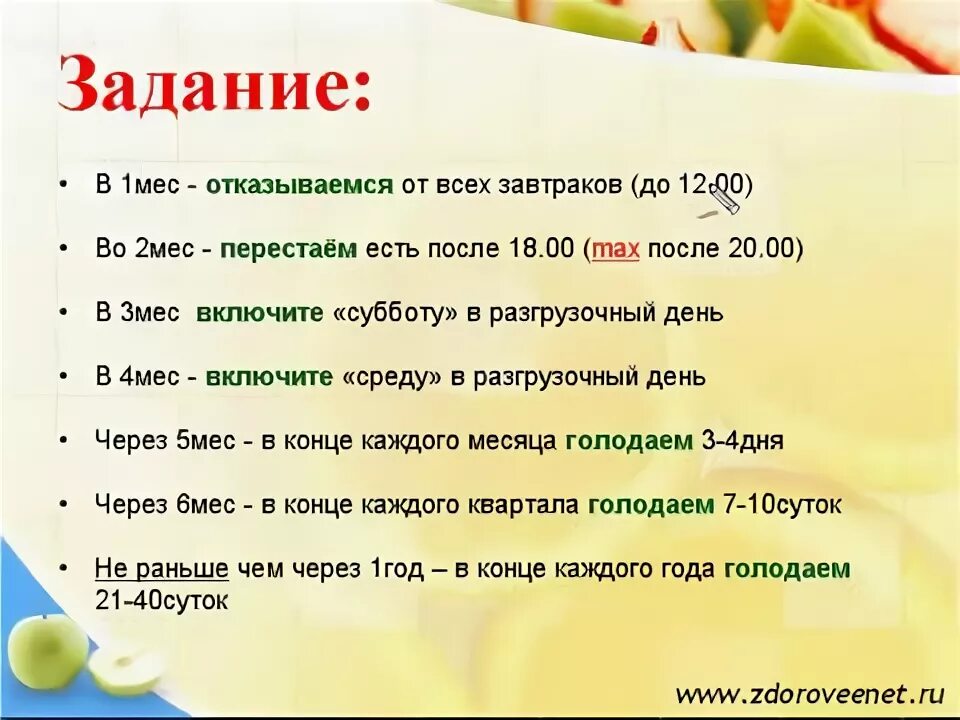 Задание:

• В 1мес - отказываемся от всех завтраков (до 12.00)

• Во 2мес - перестаём есть после 18.00 (max после 20.00)

• В 3мес включите «субботу» в разгрузочный день

• В 4мес - включите «среду» в разгрузочный день

• Через 5мес - в конце каждого месяца голодаем 3-4дня

• Через 6мес - в конце каждого квартала голодаем 7-10суток

• Не раньше чем через 1год – в конце каждого года голодаем 21-40суток

www.zdoroveenet.ru